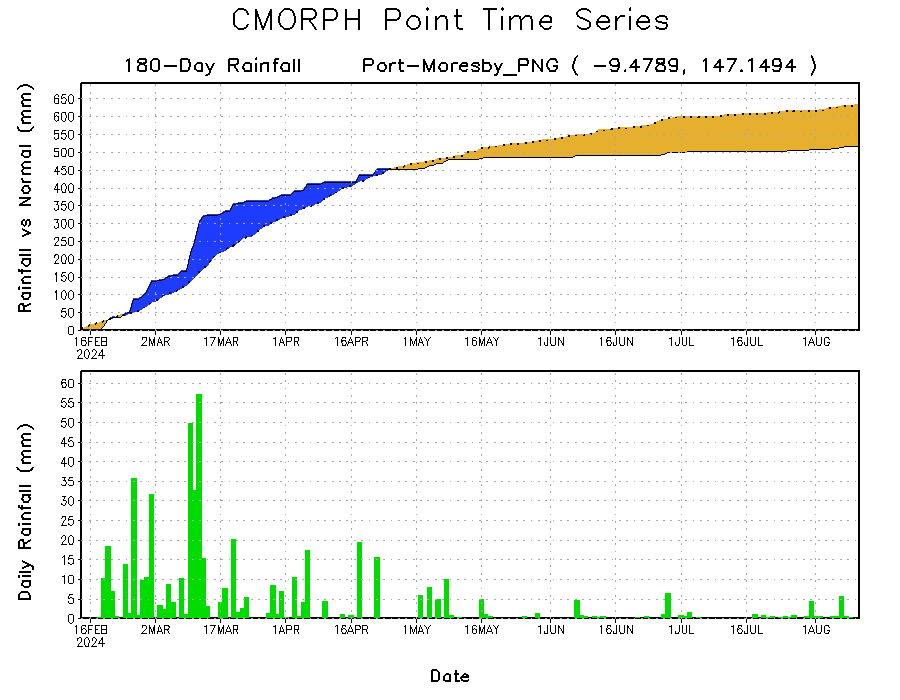 CMORPH Point Time Series

180-Day Rainfall    Port-Moresby_PNG ( -9.4789, 147.1494 )

Rainfall vs Normal (mm)

650
600
550
500
450
400
350
300
250
200
150
100
50
0

16FEB 2024
2MAR
17MAR
1APR
16APR
1MAY
16MAY
1JUN
16JUN
1JUL
16JUL
1AUG

Daily Rainfall (mm)

60
55
50
45
40
35
30
25
20
15
10
5
0

16FEB 2024
2MAR
17MAR
1APR
16APR
1MAY
16MAY
1JUN
16JUN
1JUL
16JUL
1AUG

Date